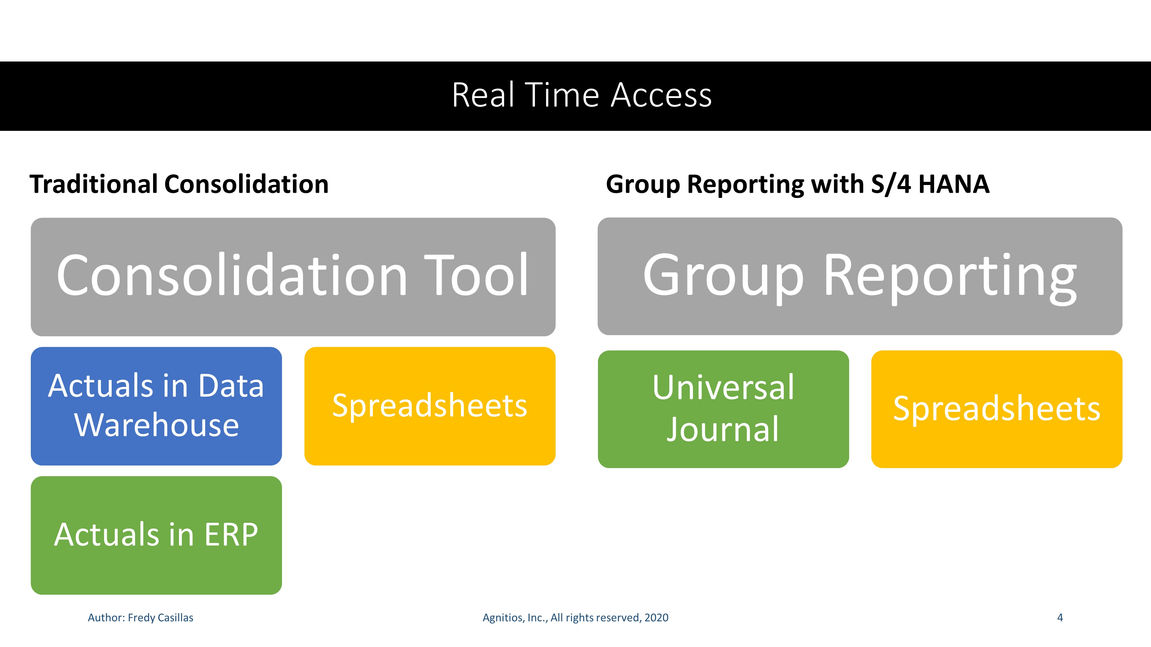 Real Time Access

Traditional Consolidation

Consolidation Tool

Actuals in Data Warehouse

Spreadsheets

Actuals in ERP

Group Reporting with S/4 HANA

Group Reporting

Universal Journal

Spreadsheets

Author: Fredy Casillas

Agnitios, Inc., All rights reserved, 2020

4